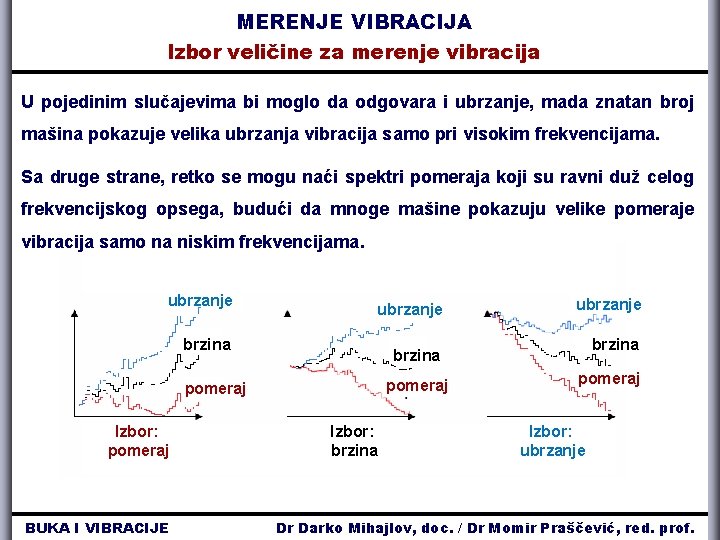 MERENJE VIBRACIJA
Izbor veličine za merenje vibracija

U pojedinim slučajevima bi moglo da odgovara i ubrzanje, mada znatan broj mašina pokazuje velika ubrzanja vibracija samo pri visokim frekvencijama.

Sa druge strane, retko se mogu naći spektri pomeraja koji su ravni duž celog frekvencijskog opsega, budući da mnoge mašine pokazuju velike pomeraje vibracija samo na niskim frekvencijama.

ubrzanje
brzina
pomeraj
Izbor: pomeraj

ubrzanje
brzina
pomeraj
Izbor: brzina

ubrzanje
brzina
pomeraj
Izbor: ubrzanje

BUKA I VIBRACIJE
Dr Darko Mihajlov, doc. / Dr Momir Praščević, red. prof.